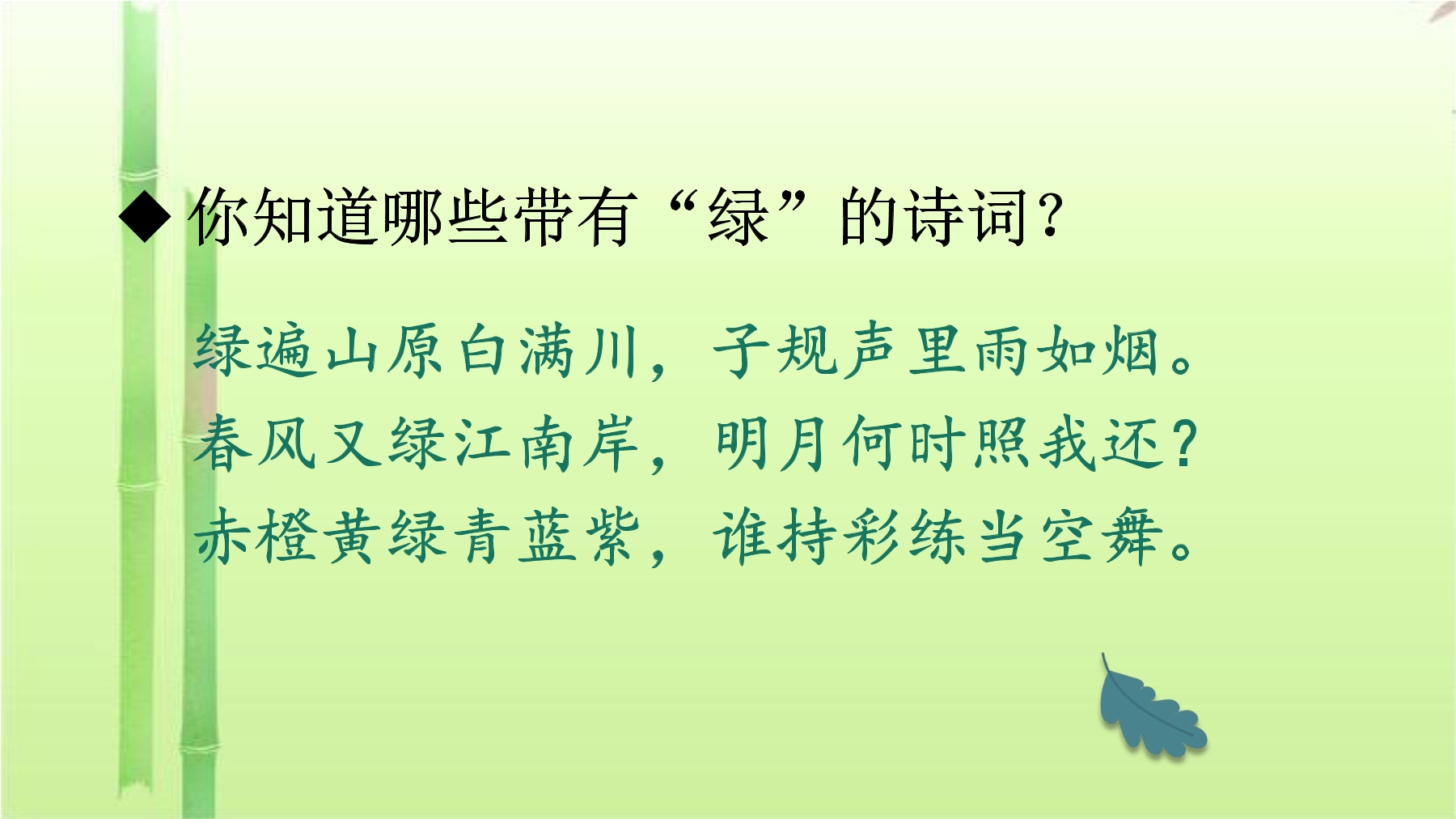 ◆你知道哪些带有“绿”的诗词？

绿遍山原白满川，子规声里雨如烟。
春风又绿江南岸，明月何时照我还？
赤橙黄绿青蓝紫，谁持彩练当空舞。